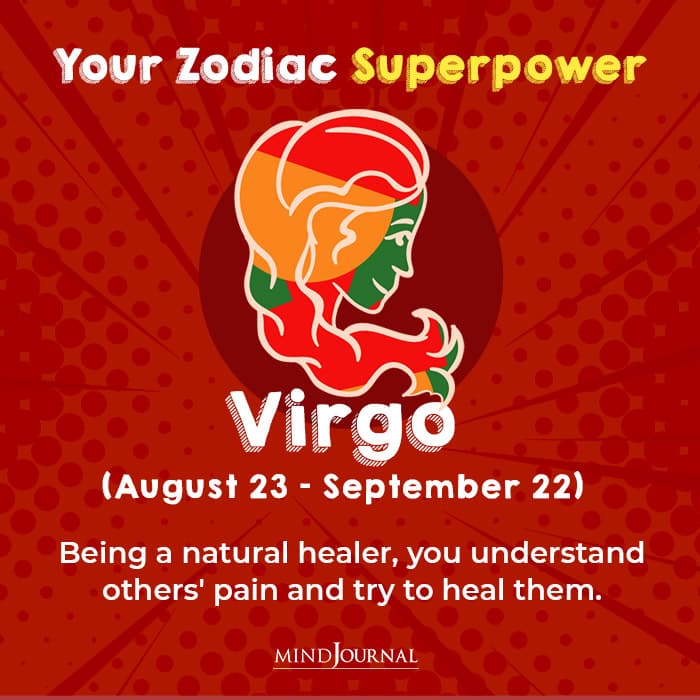 Your Zodiac Superpower

Virgo

(August 23 - September 22)

Being a natural healer, you understand others' pain and try to heal them.

MINDJOURNAL